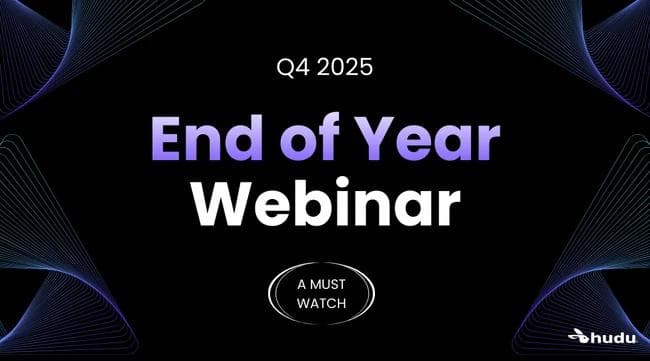 Q4 2025

End of Year Webinar

A MUST WATCH

hudu